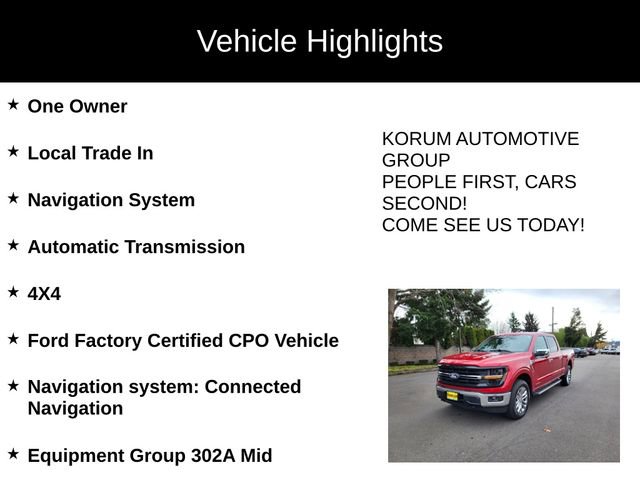 Vehicle Highlights

★ One Owner

★ Local Trade In

★ Navigation System

★ Automatic Transmission

★ 4X4

★ Ford Factory Certified CPO Vehicle

★ Navigation system: Connected Navigation

★ Equipment Group 302A Mid

KORUM AUTOMOTIVE GROUP
PEOPLE FIRST, CARS SECOND!
COME SEE US TODAY!